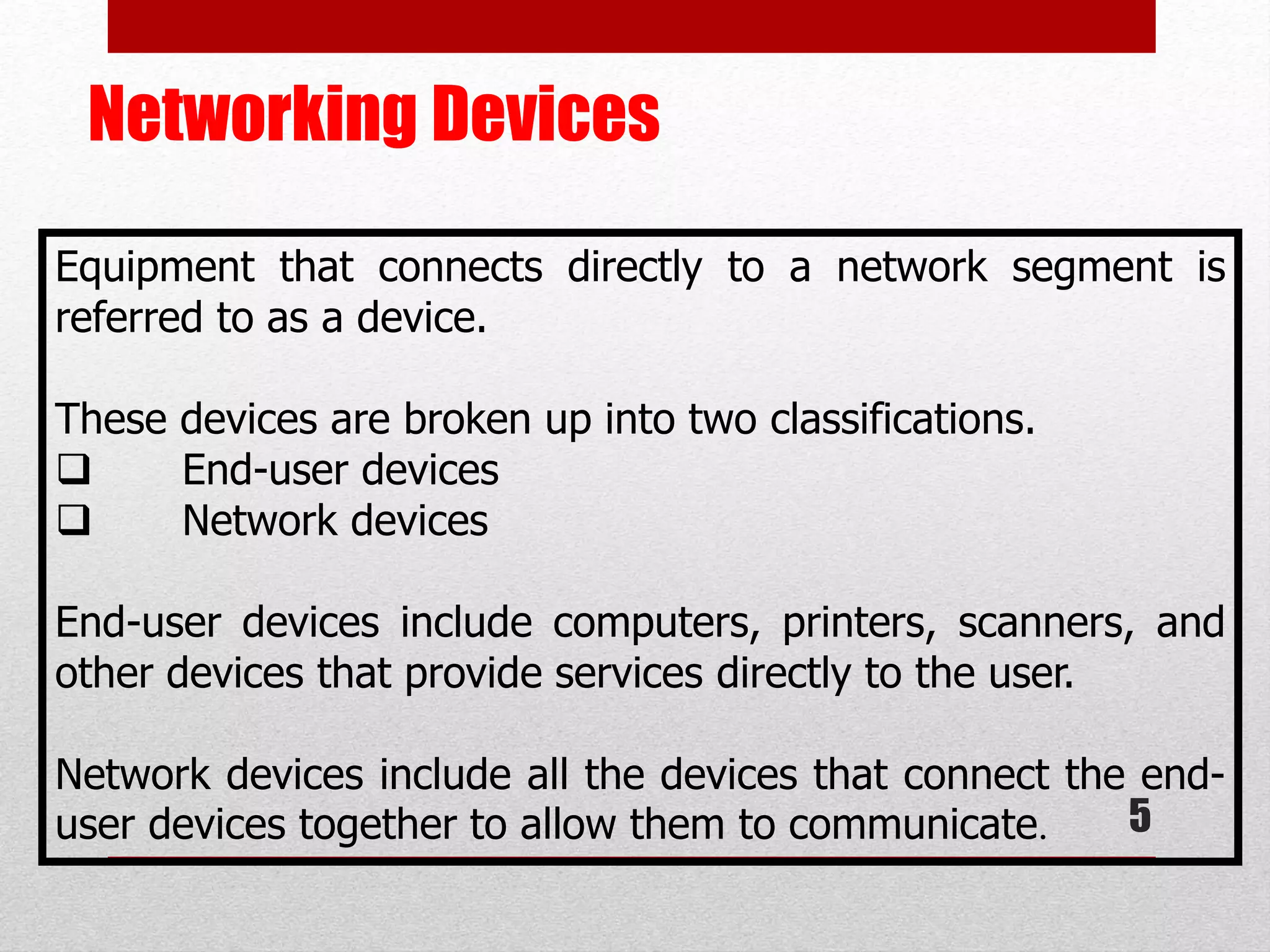 Networking Devices

Equipment that connects directly to a network segment is referred to as a device.

These devices are broken up into two classifications.
❑ End-user devices
❑ Network devices

End-user devices include computers, printers, scanners, and other devices that provide services directly to the user.

Network devices include all the devices that connect the end-user devices together to allow them to communicate.

5